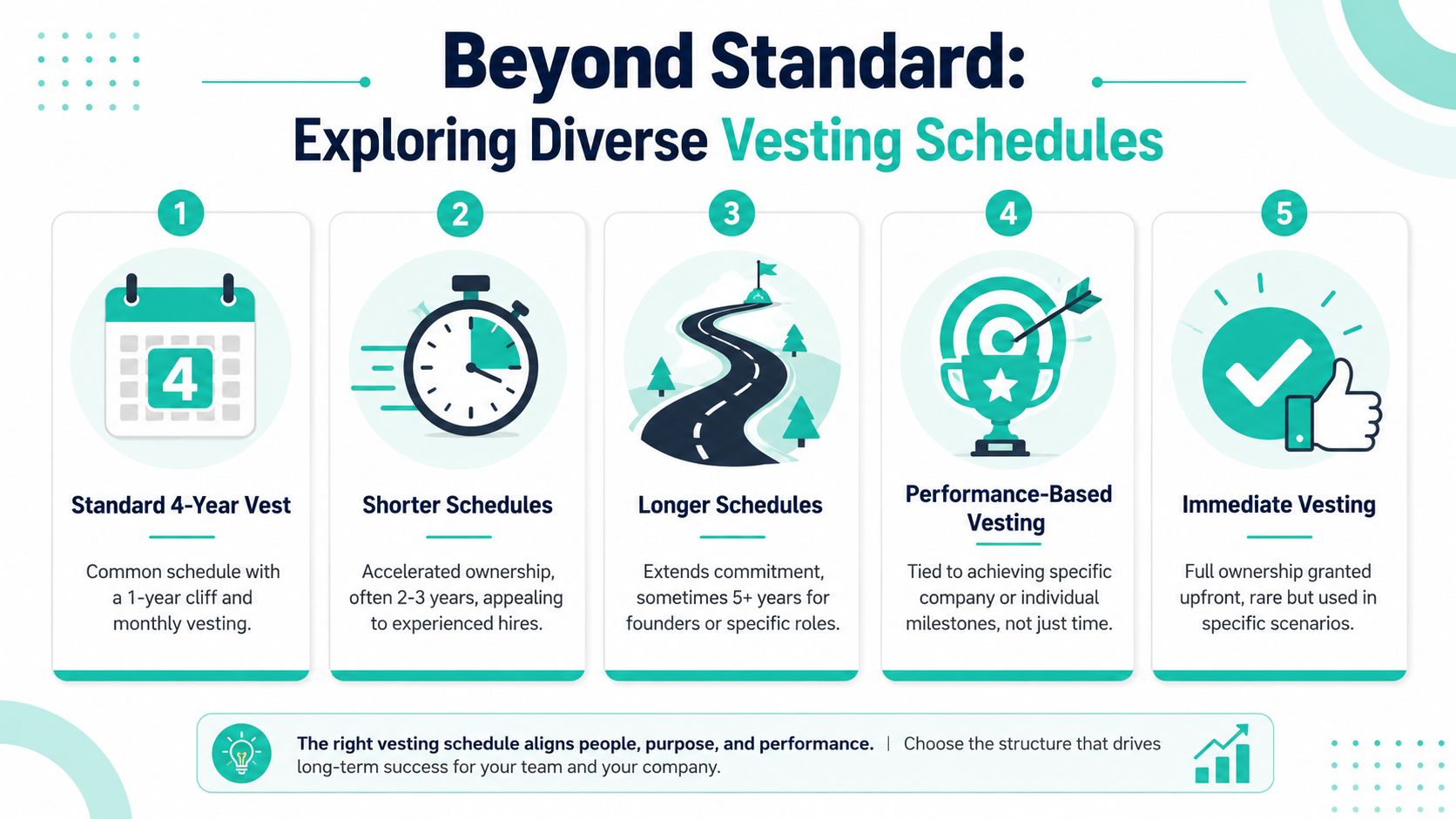 Beyond Standard:
Exploring Diverse Vesting Schedules

1

4

Standard 4-Year Vest

Common schedule with a 1-year cliff and monthly vesting.

2

Shorter Schedules

Accelerated ownership, often 2-3 years, appealing to experienced hires.

3

Longer Schedules

Extends commitment, sometimes 5+ years for founders or specific roles.

4

Performance-Based Vesting

Tied to achieving specific company or individual milestones, not just time.

5

Immediate Vesting

Full ownership granted upfront, rare but used in specific scenarios.

The right vesting schedule aligns people, purpose, and performance. | Choose the structure that drives long-term success for your team and your company.